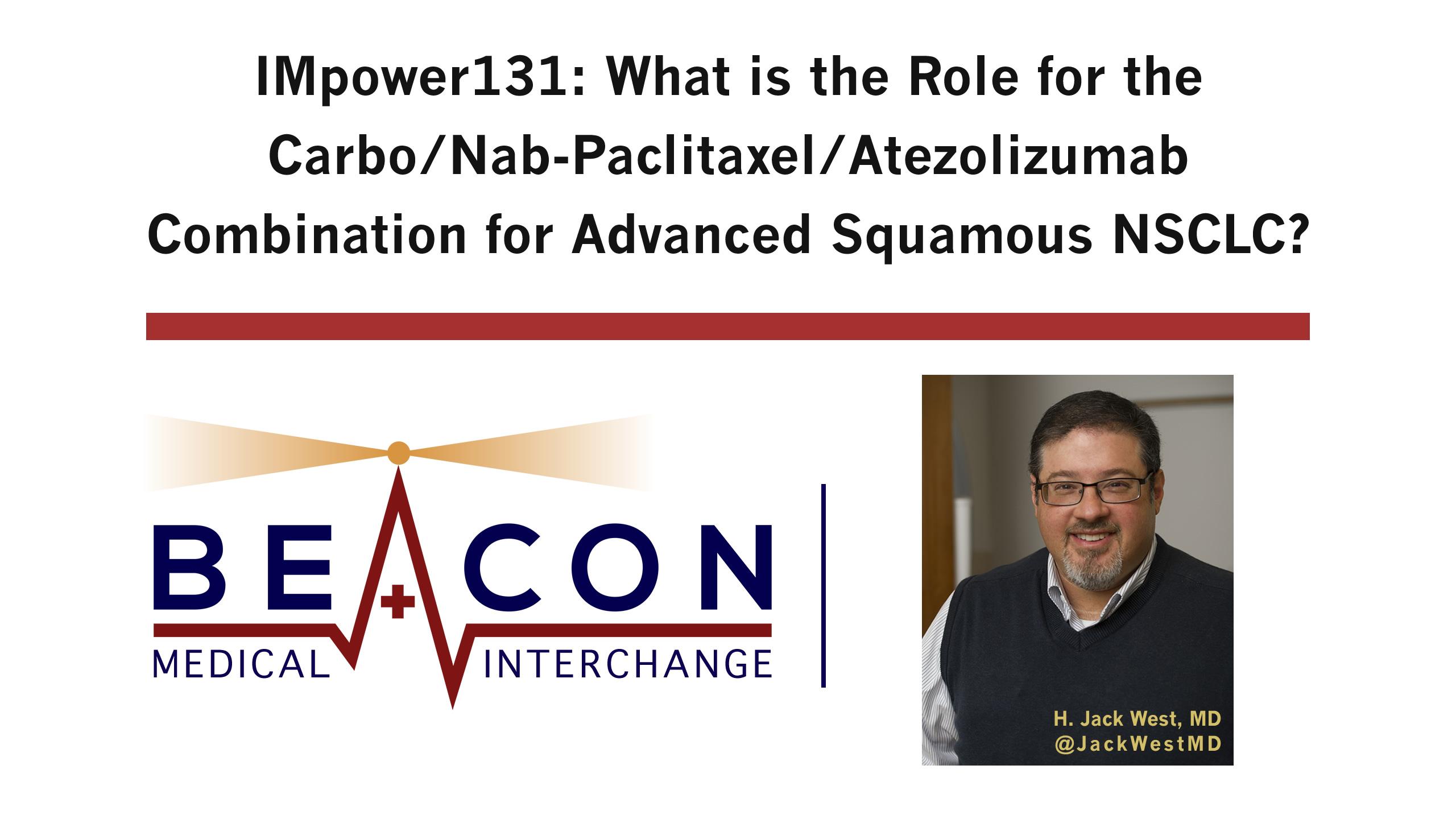 IMpower131: What is the Role for the Carbo/Nab-Paclitaxel/Atezolizumab Combination for Advanced Squamous NSCLC?

BEACON
MEDICAL INTERCHANGE

H. Jack West, MD
@JackWestMD